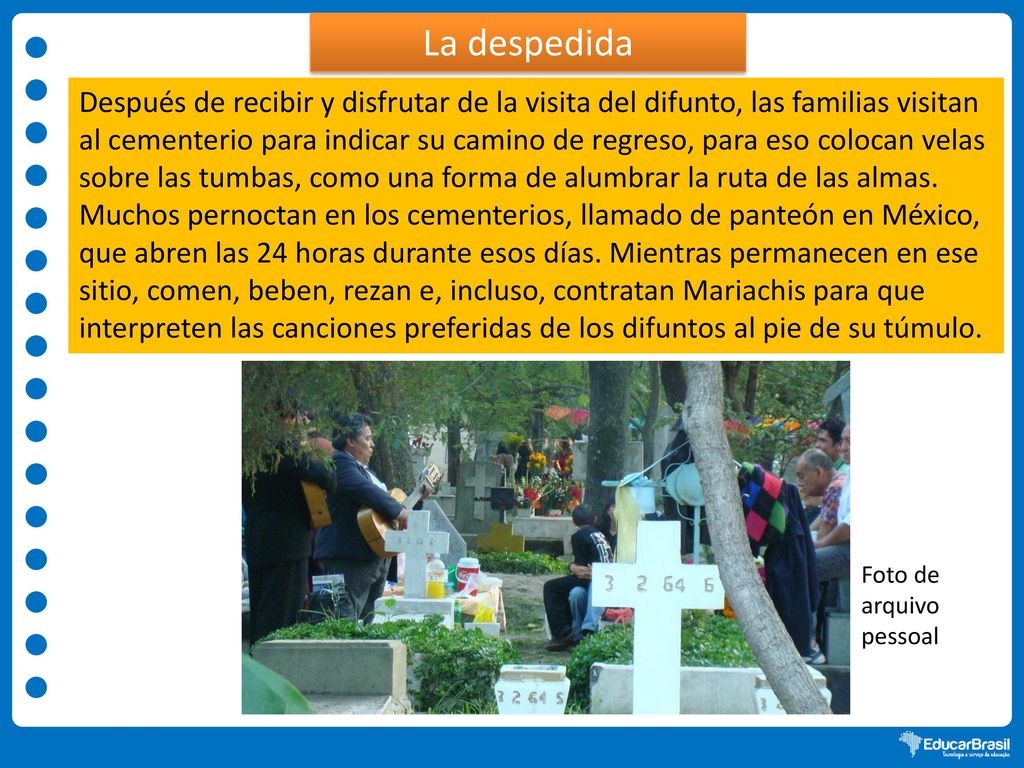 La despedida

Después de recibir y disfrutar de la visita del difunto, las familias visitan al cementerio para indicar su camino de regreso, para eso colocan velas sobre las tumbas, como una forma de alumbrar la ruta de las almas. Muchos pernoctan en los cementerios, llamado de panteón en México, que abren las 24 horas durante esos días. Mientras permanecen en ese sitio, comen, beben, rezan e, incluso, contratan Mariachis para que interpreten las canciones preferidas de los difuntos al pie de su túmulo.

3 2 64 6

3 2 64 5

Foto de arquivo pessoal

EducarBrasil
Tecnologia a serviço da educação.